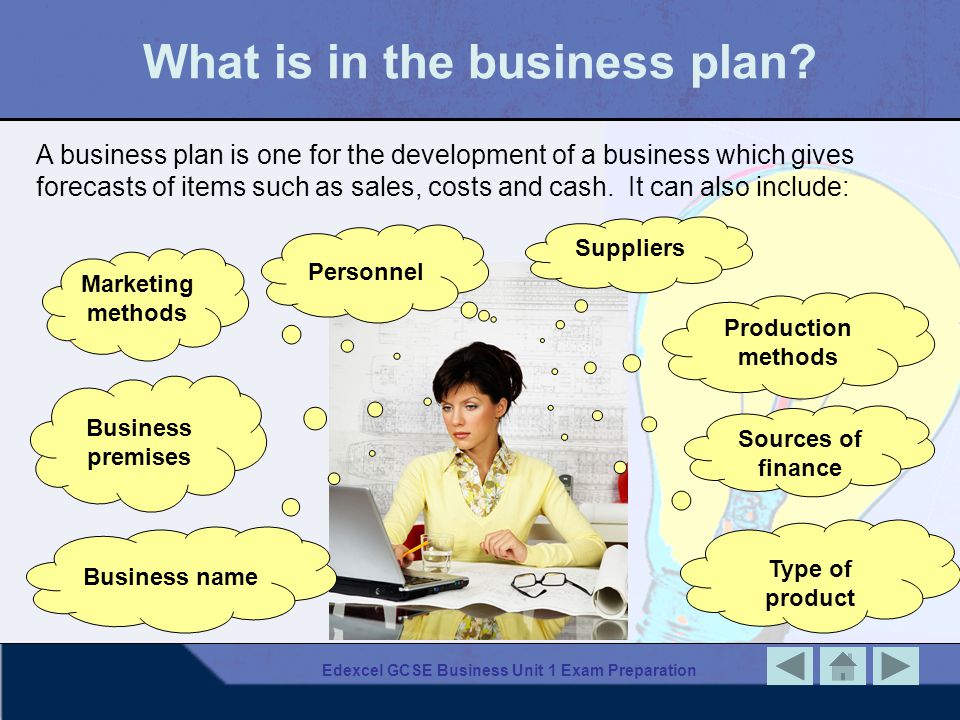 What is in the business plan?

A business plan is one for the development of a business which gives forecasts of items such as sales, costs and cash. It can also include:

Marketing methods

Personnel

Suppliers

Production methods

Business premises

Sources of finance

Business name

Type of product

Edexcel GCSE Business Unit 1 Exam Preparation